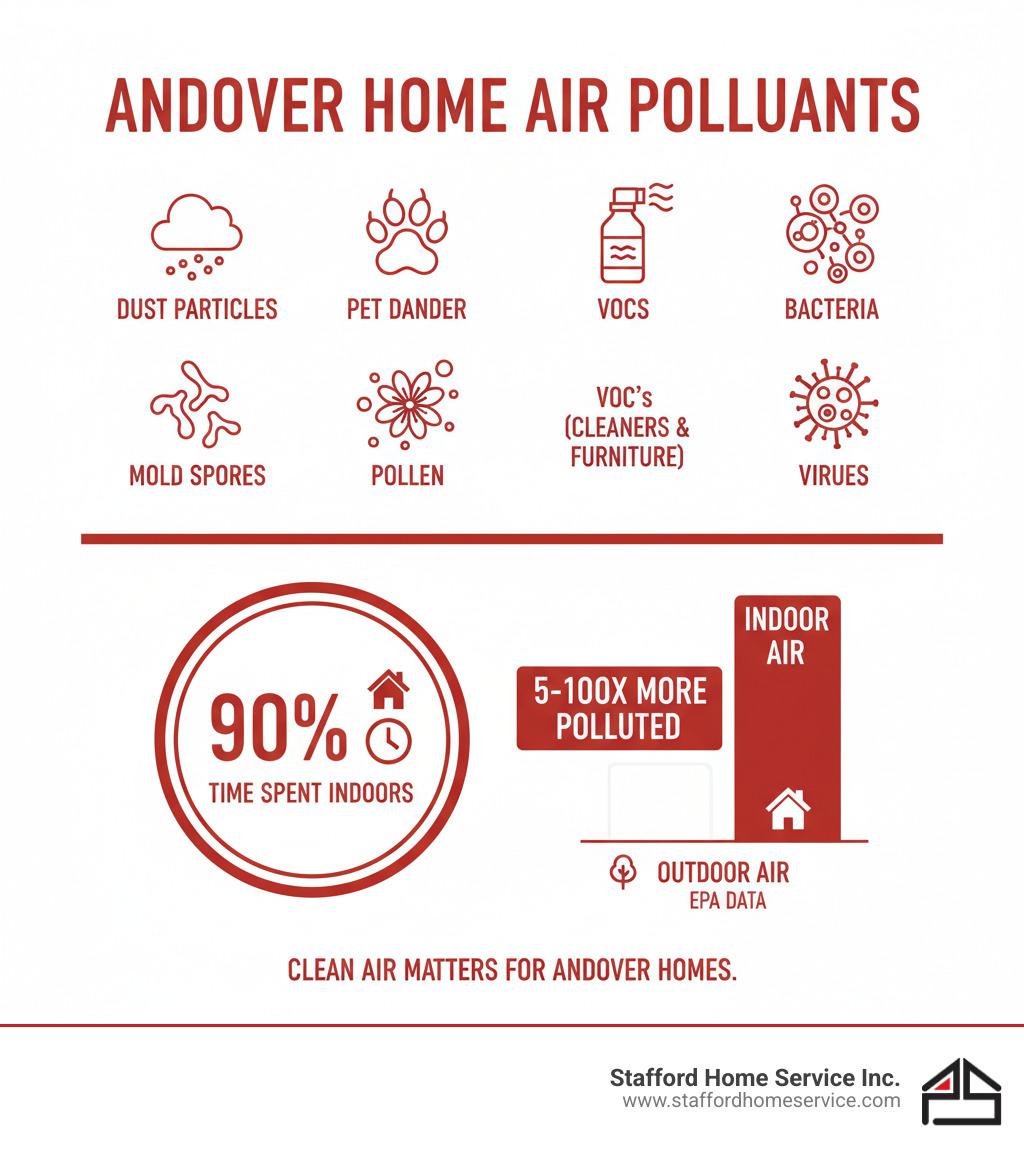 ANDOVER HOME AIR POLLUANTS

DUST PARTICLES

PET DANDER

VOCS

BACTERIA

MOLD SPORES

POLLEN

VOC's (CLEANERS & FURNITURE)

VIRUES

90%
TIME SPENT INDOORS

5-100X MORE POLLUTED

INDOOR AIR

OUTDOOR AIR
EPA DATA

CLEAN AIR MATTERS FOR ANDOVER HOMES.

Stafford Home Service Inc.
www.staffordhomeservice.com